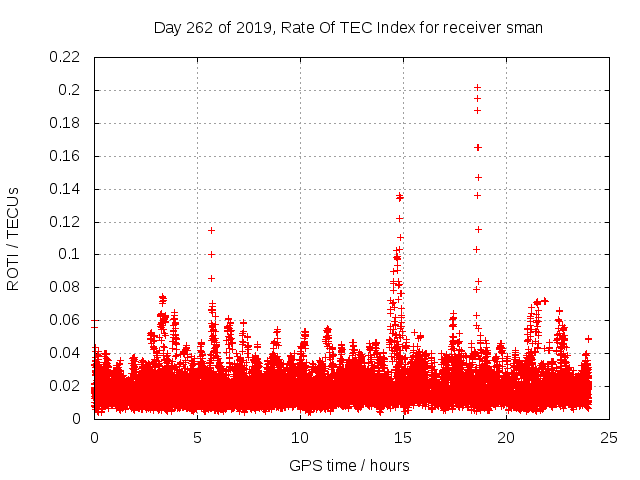 Day 262 of 2019, Rate Of TEC Index for receiver sman

ROTI / TECUs

0.22
0.2
0.18
0.16
0.14
0.12
0.1
0.08
0.06
0.04
0.02
0

0
5
10
15
20
25

GPS time / hours